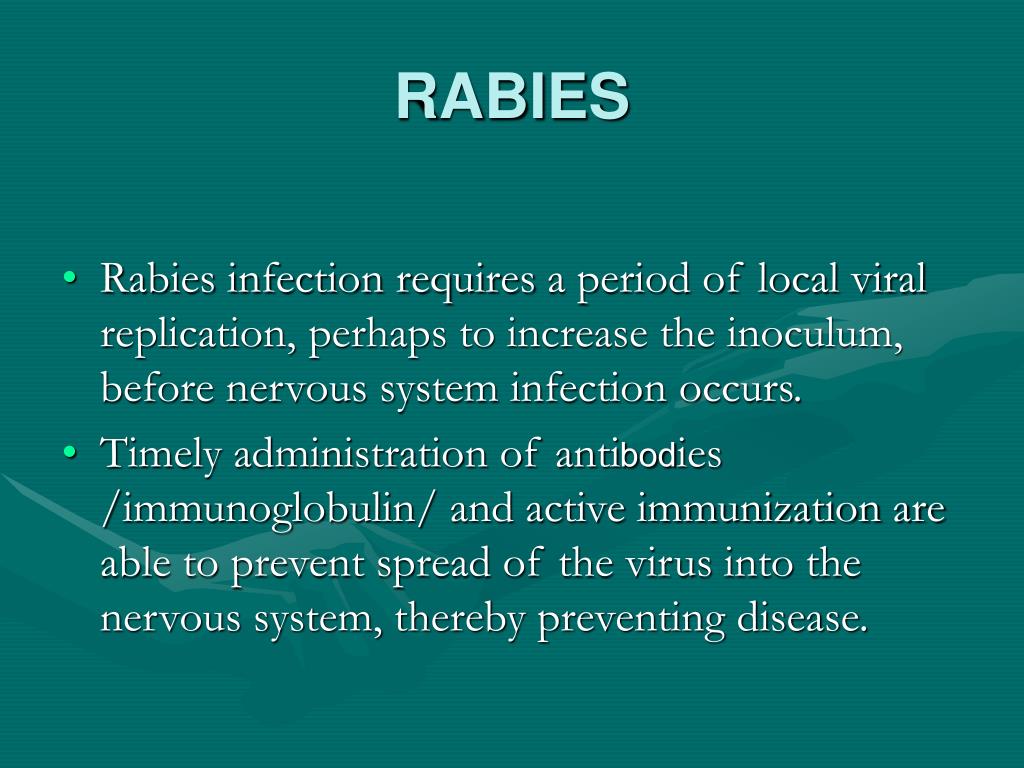 RABIES

• Rabies infection requires a period of local viral replication, perhaps to increase the inoculum, before nervous system infection occurs.

• Timely administration of antibodies /immunoglobulin/ and active immunization are able to prevent spread of the virus into the nervous system, thereby preventing disease.